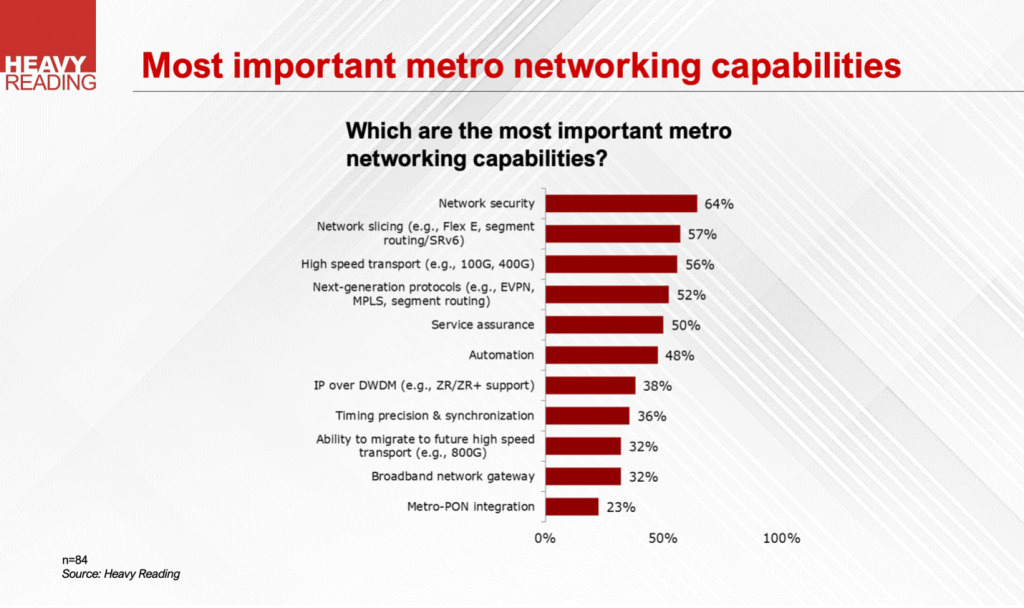 HEAVY READING

Most important metro networking capabilities

Which are the most important metro networking capabilities?

Network security 64%
Network slicing (e.g., Flex E, segment routing/SRv6) 57%
High speed transport (e.g., 100G, 400G) 56%
Next-generation protocols (e.g., EVPN, MPLS, segment routing) 52%
Service assurance 50%
Automation 48%
IP over DWDM (e.g., ZR/ZR+ support) 38%
Timing precision & synchronization 36%
Ability to migrate to future high speed transport (e.g., 800G) 32%
Broadband network gateway 32%
Metro-PON integration 23%

0% 50% 100%

n=84
Source: Heavy Reading